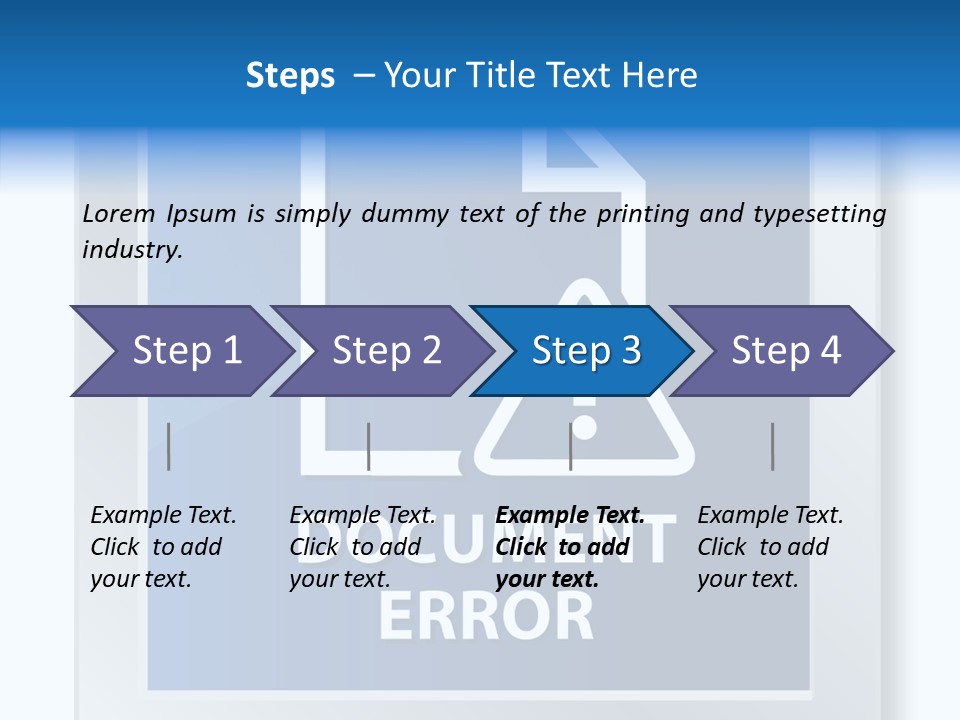 Steps – Your Title Text Here

Lorem Ipsum is simply dummy text of the printing and typesetting industry.

Step 1

Step 2

Step 3

Step 4

Example Text. Click to add your text.

Example Text. Click to add your text.

Example Text. Click to add your text.

Example Text. Click to add your text.

DOCUMENT ERROR